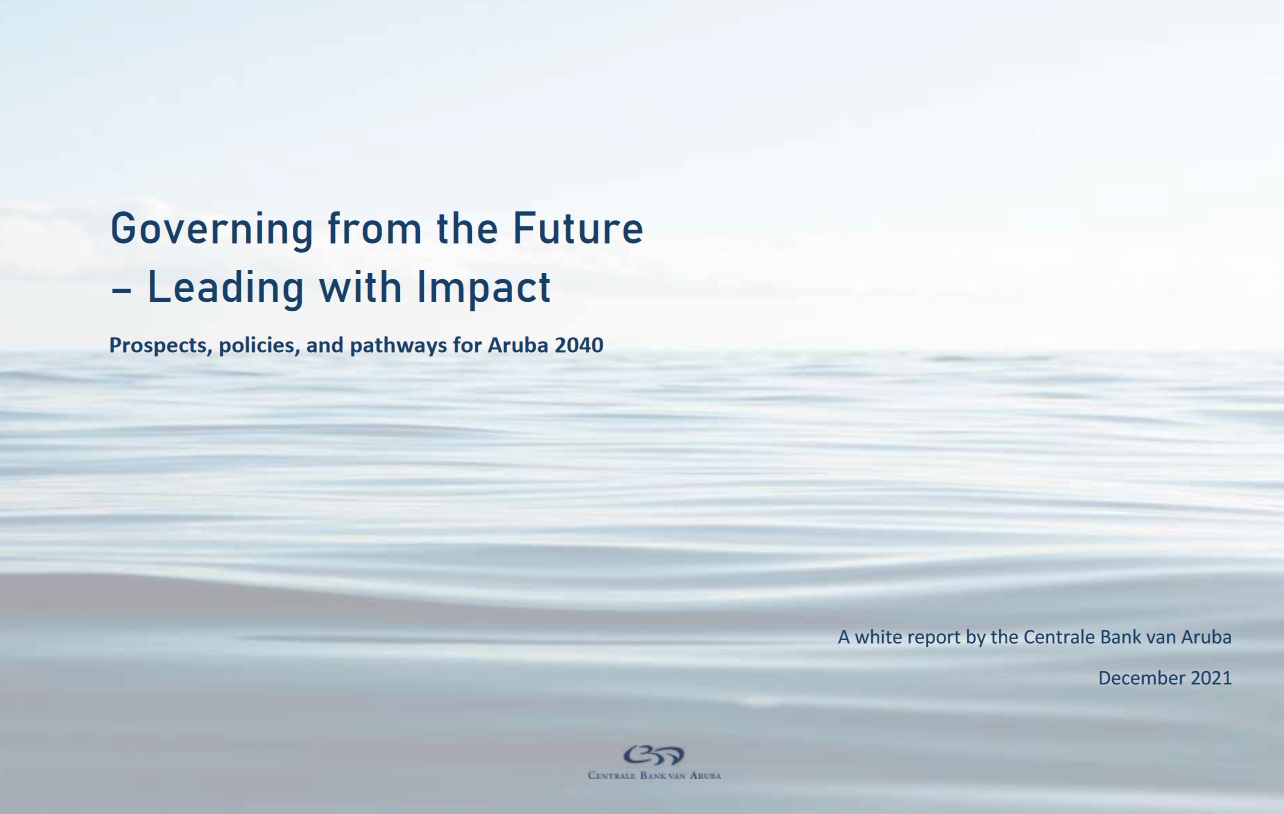 Governing from the Future
– Leading with Impact

Prospects, policies, and pathways for Aruba 2040

A white report by the Centrale Bank van Aruba

December 2021

CENTRALE BANK VAN ARUBA